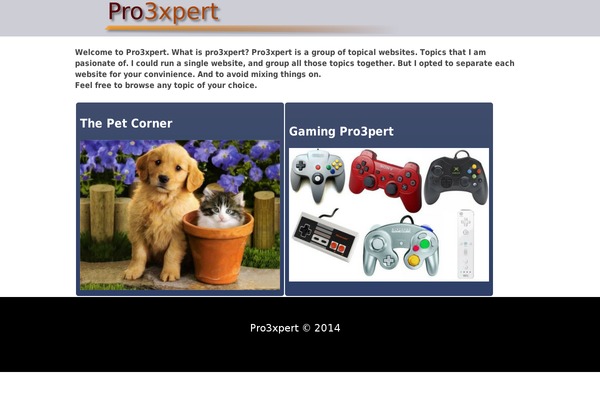 Pro3xpert

Welcome to Pro3xpert. What is pro3xpert? Pro3xpert is a group of topical websites. Topics that I am pasionate of. I could run a single website, and group all those topics together. But I opted to separate each website for your convinience. And to avoid mixing things on.
Feel free to browse any topic of your choice.

The Pet Corner

Gaming Pro3pert

Pro3xpert © 2014